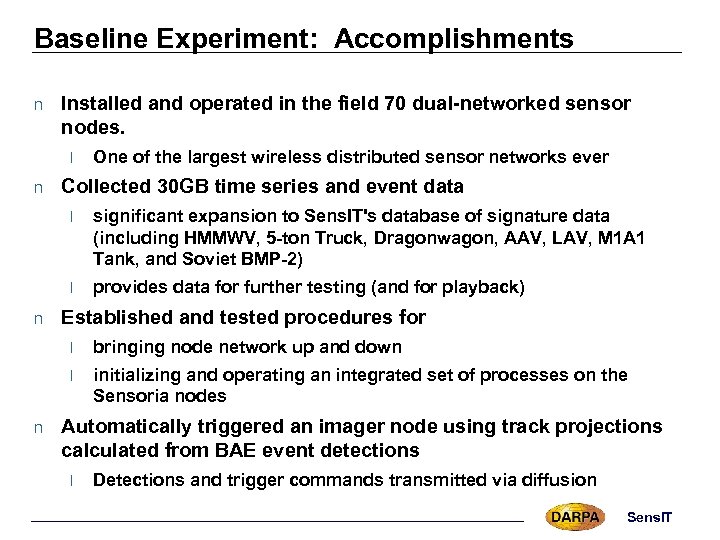 Baseline Experiment: Accomplishments

n Installed and operated in the field 70 dual-networked sensor nodes.

l One of the largest wireless distributed sensor networks ever

n Collected 30GB time series and event data

l significant expansion to SensIT's database of signature data (including HMMWV, 5-ton Truck, Dragonwagon, AAV, LAV, M1A1 Tank, and Soviet BMP-2)

l provides data for further testing (and for playback)

n Established and tested procedures for

l bringing node network up and down

l initializing and operating an integrated set of processes on the Sensoria nodes

n Automatically triggered an imager node using track projections calculated from BAE event detections

l Detections and trigger commands transmitted via diffusion

DARPA SensIT